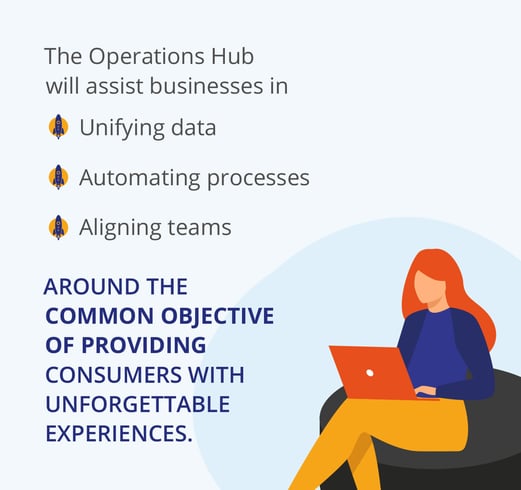 The Operations Hub will assist businesses in

Unifying data

Automating processes

Aligning teams

AROUND THE COMMON OBJECTIVE OF PROVIDING CONSUMERS WITH UNFORGETTABLE EXPERIENCES.